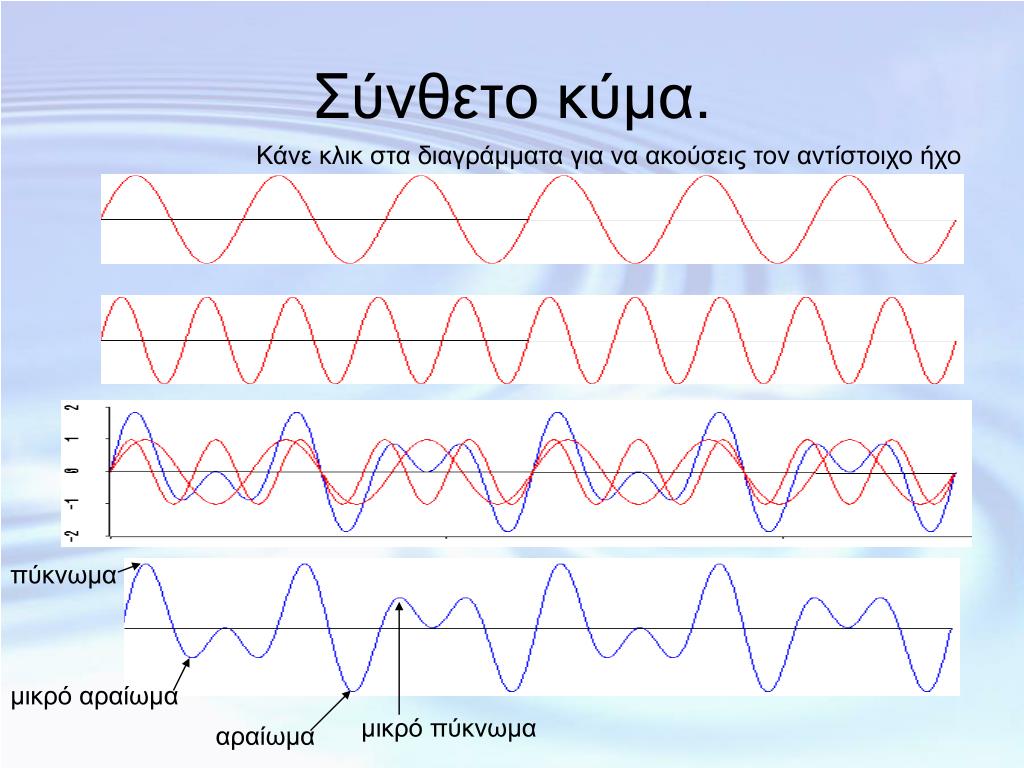 Σύνθετο κύμα.

Κάνε κλικ στα διαγράμματα για να ακούσεις τον αντίστοιχο ήχο

2
1
0
-1
-2

πύκνωμα

μικρό αραίωμα

αραίωμα

μικρό πύκνωμα